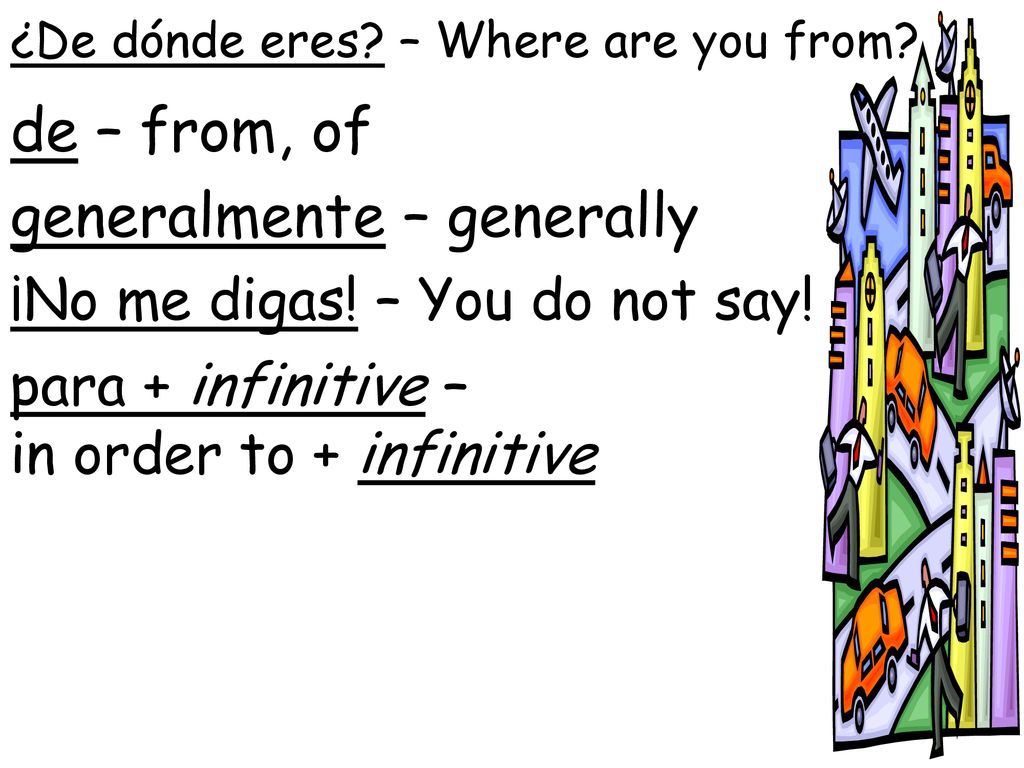 ¿De dónde eres? – Where are you from?

de – from, of

generalmente – generally

¡No me digas! – You do not say!

para + infinitive – in order to + infinitive